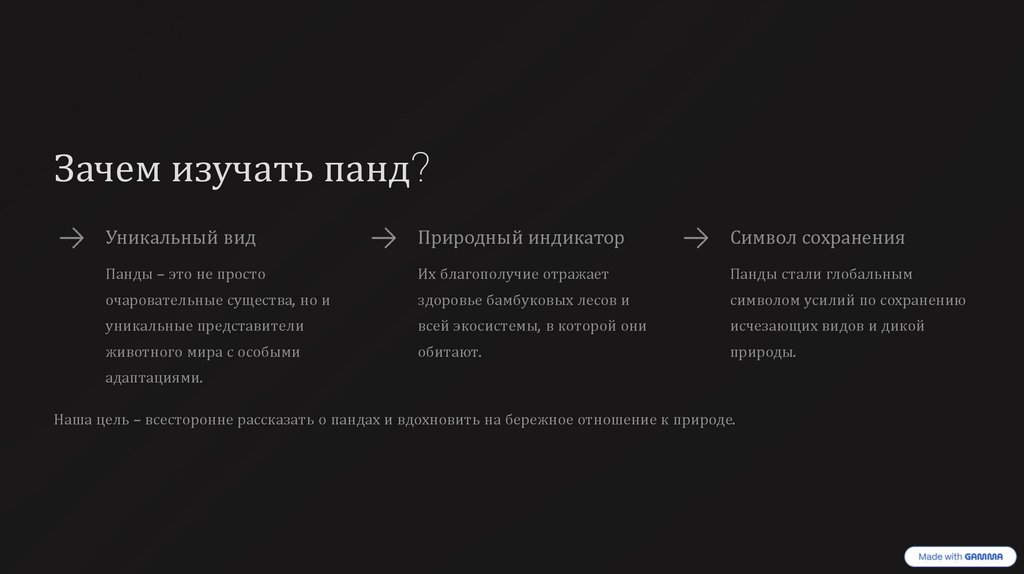 Зачем изучать панд?

Уникальный вид

Панды – это не просто очаровательные существа, но и уникальные представители животного мира с особыми адаптациями.

Природный индикатор

Их благополучие отражает здоровье бамбуковых лесов и всей экосистемы, в которой они обитают.

Символ сохранения

Панды стали глобальным символом усилий по сохранению исчезающих видов и дикой природы.

Наша цель – всесторонне рассказать о пандах и вдохновить на бережное отношение к природе.

Made with GAMMA